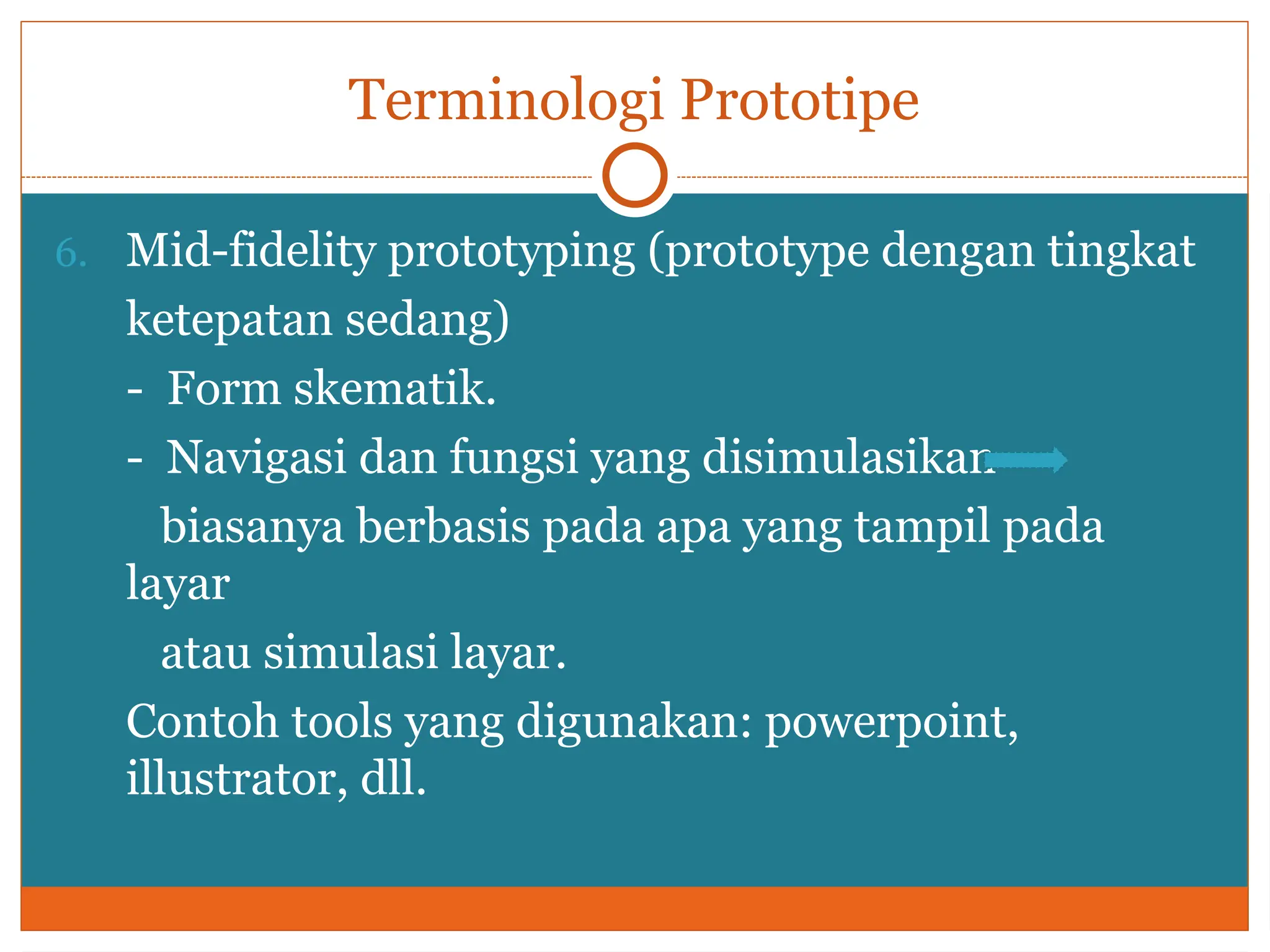 Terminologi Prototipe

6. Mid-fidelity prototyping (prototype dengan tingkat ketepatan sedang)

- Form skematik.

- Navigasi dan fungsi yang disimulasikan biasanya berbasis pada apa yang tampil pada layar atau simulasi layar.

Contoh tools yang digunakan: powerpoint, illustrator, dll.